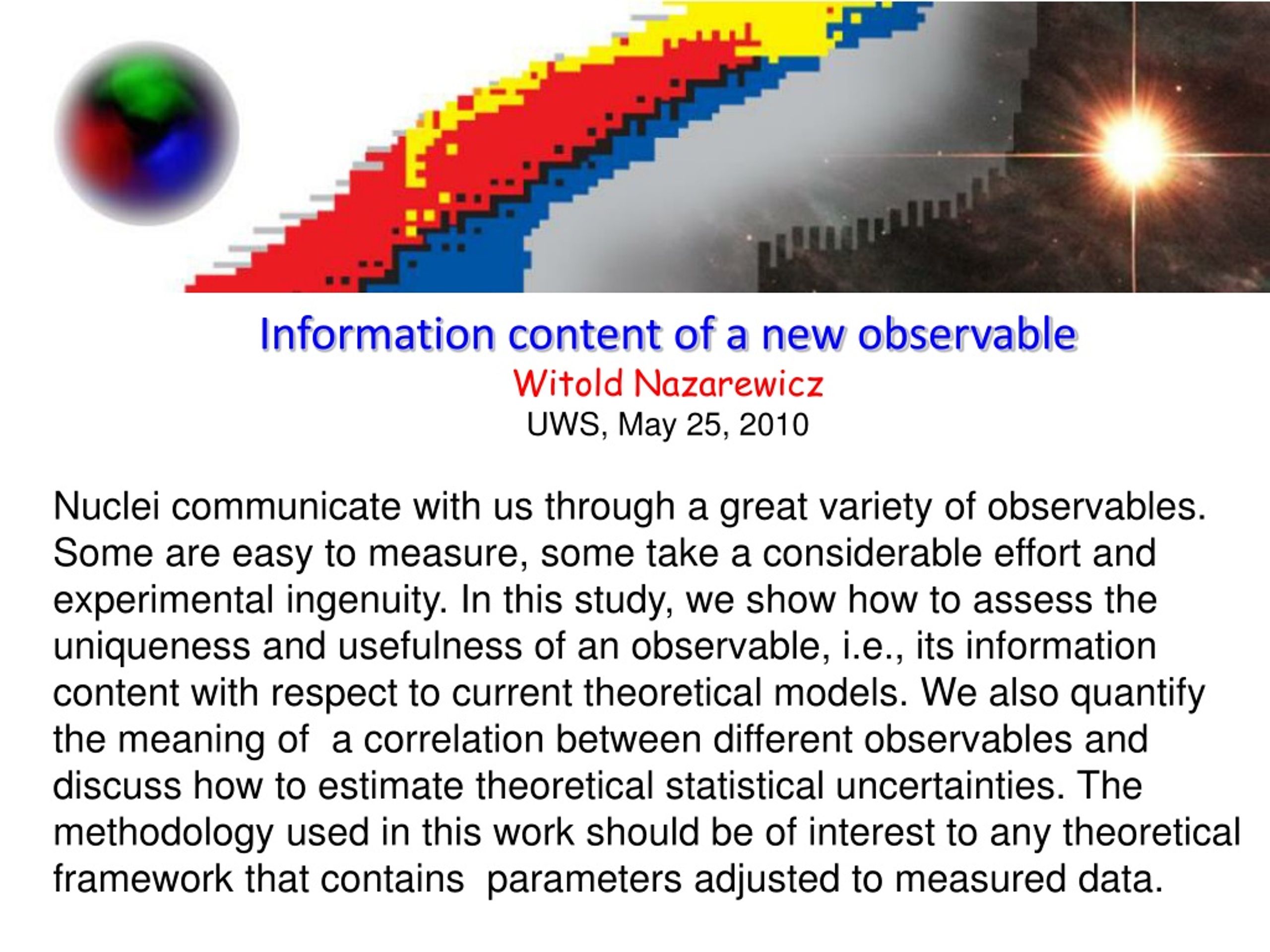 Information content of a new observable
Witold Nazarewicz
UWS, May 25, 2010

Nuclei communicate with us through a great variety of observables. Some are easy to measure, some take a considerable effort and experimental ingenuity. In this study, we show how to assess the uniqueness and usefulness of an observable, i.e., its information content with respect to current theoretical models. We also quantify the meaning of a correlation between different observables and discuss how to estimate theoretical statistical uncertainties. The methodology used in this work should be of interest to any theoretical framework that contains parameters adjusted to measured data.